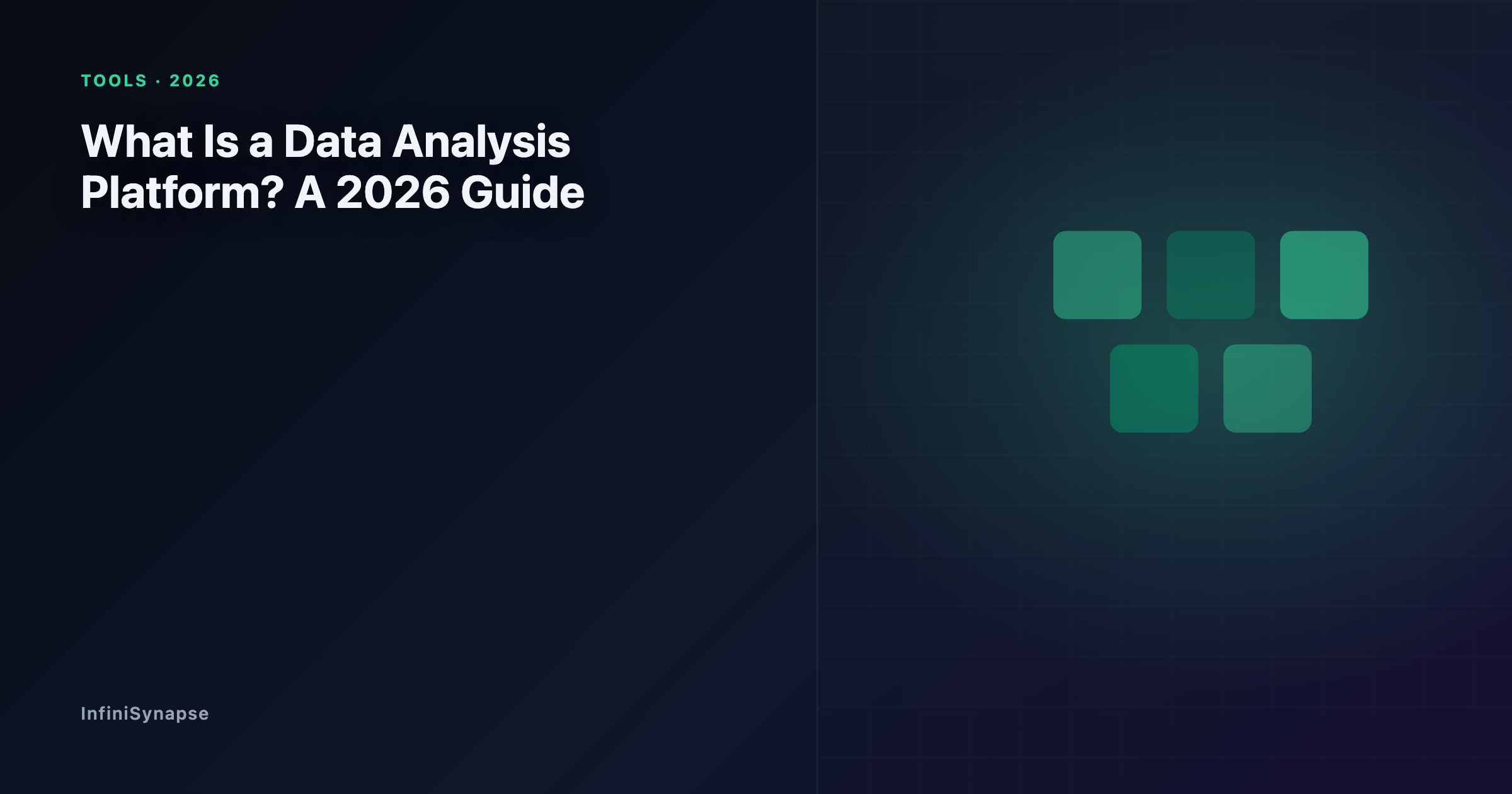 TOOLS · 2026

What Is a Data Analysis Platform? A 2026 Guide

InfiniSynapse